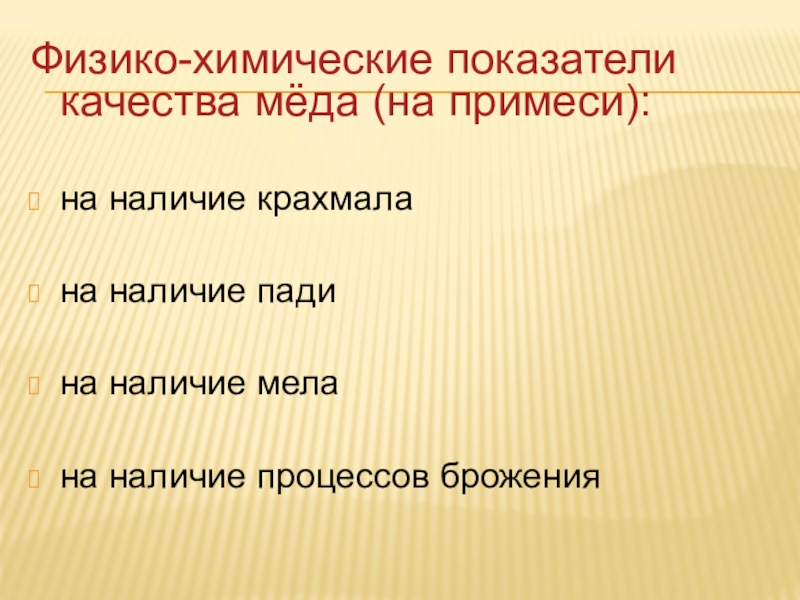 Физико-химические показатели качества мёда (на примеси):

на наличие крахмала

на наличие пади

на наличие мела

на наличие процессов брожения